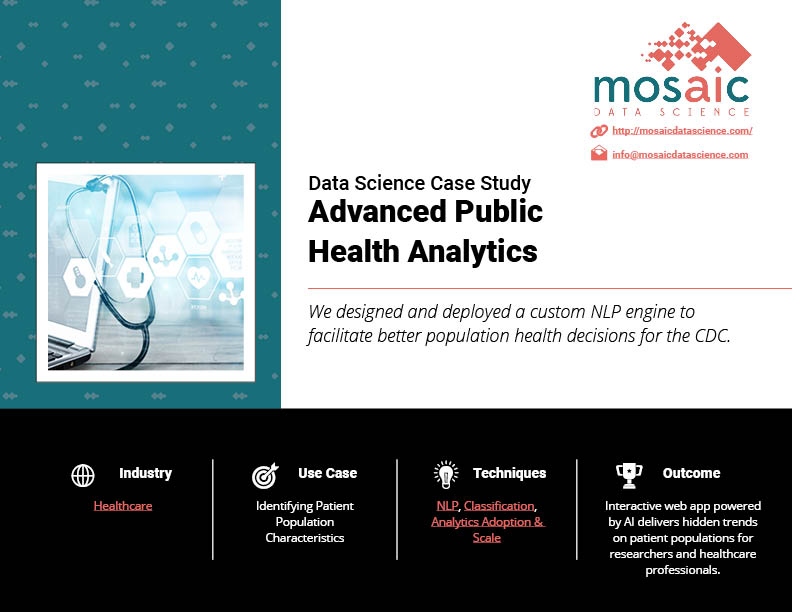 mosaic
DATA SCIENCE

http://mosaicdatascience.com/

info@mosaicdatascience.com

Data Science Case Study
Advanced Public Health Analytics

We designed and deployed a custom NLP engine to facilitate better population health decisions for the CDC.

Industry
Healthcare

Use Case
Identifying Patient Population Characteristics

Techniques
NLP, Classification, Analytics Adoption & Scale

Outcome
Interactive web app powered by AI delivers hidden trends on patient populations for researchers and healthcare professionals.